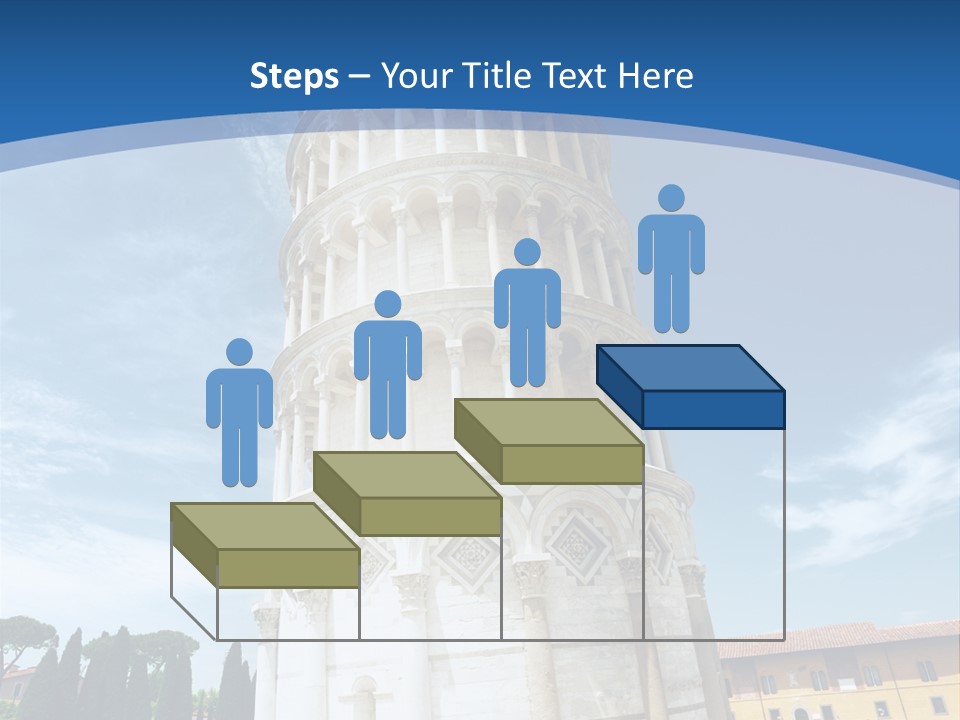 Steps – Your Title Text Here